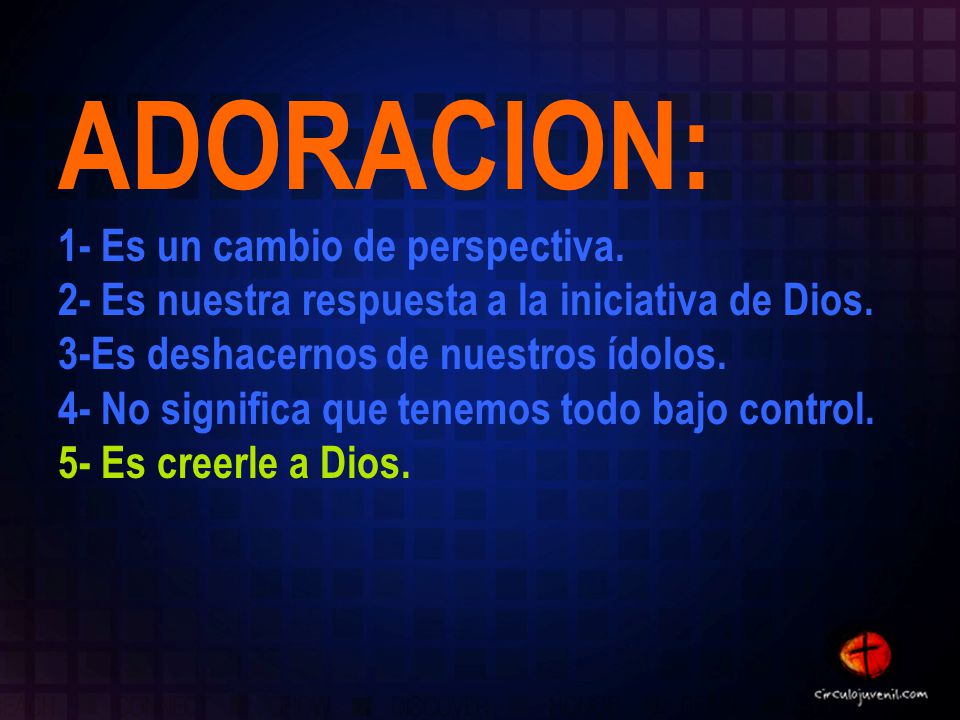 ADORACION:

1- Es un cambio de perspectiva.
2- Es nuestra respuesta a la iniciativa de Dios.
3-Es deshacernos de nuestros ídolos.
4- No significa que tenemos todo bajo control.
5- Es creerle a Dios.

circulojuvenil.com